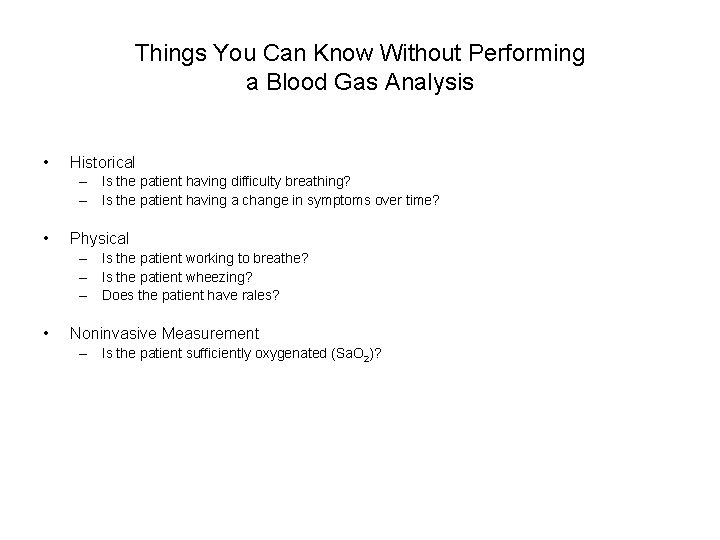 Things You Can Know Without Performing a Blood Gas Analysis

• Historical
– Is the patient having difficulty breathing?
– Is the patient having a change in symptoms over time?

• Physical
– Is the patient working to breathe?
– Is the patient wheezing?
– Does the patient have rales?

• Noninvasive Measurement
– Is the patient sufficiently oxygenated ($SaO_2$)?